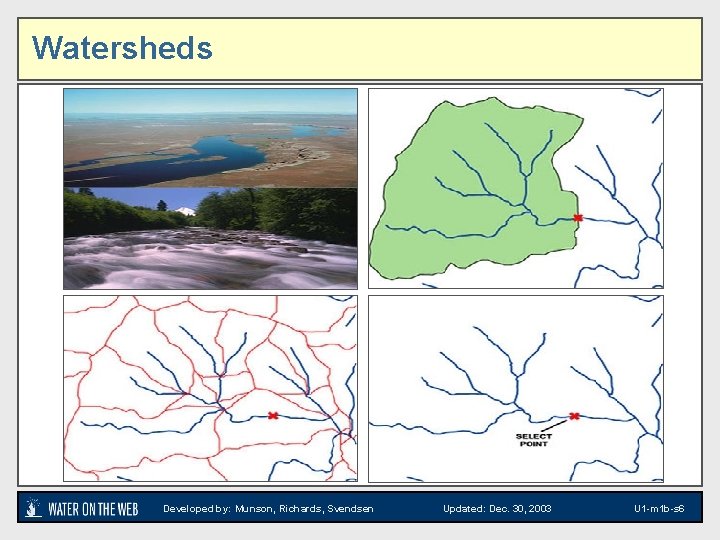 Watersheds

SELECT POINT

WATER ON THE WEB Developed by: Munson, Richards, Svendsen Updated: Dec. 30, 2003 U1-m1b-s6